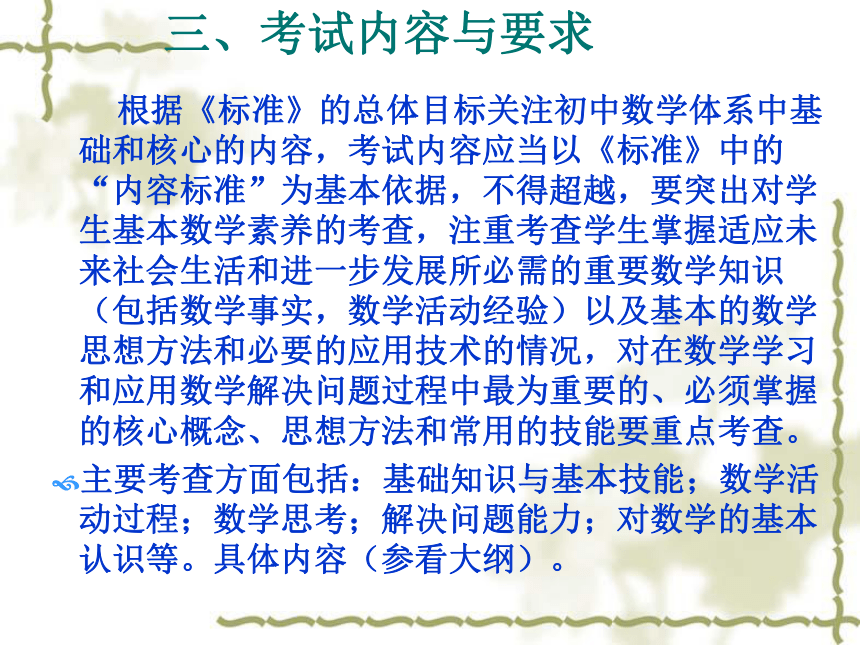 三、考试内容与要求

根据《标准》的总体目标关注初中数学体系中基础和核心的内容，考试内容应当以《标准》中的“内容标准”为基本依据，不得超越，要突出对学生基本数学素养的考查，注重考查学生掌握适应未来社会生活和进一步发展所必需的重要数学知识（包括数学事实，数学活动经验）以及基本的数学思想方法和必要的应用技术的情况，对在数学学习和应用数学解决问题过程中最为重要的、必须掌握的核心概念、思想方法和常用的技能要重点考查。

主要考查方面包括：基础知识与基本技能；数学活动过程；数学思考；解决问题能力；对数学的基本认识等。具体内容（参看大纲）。